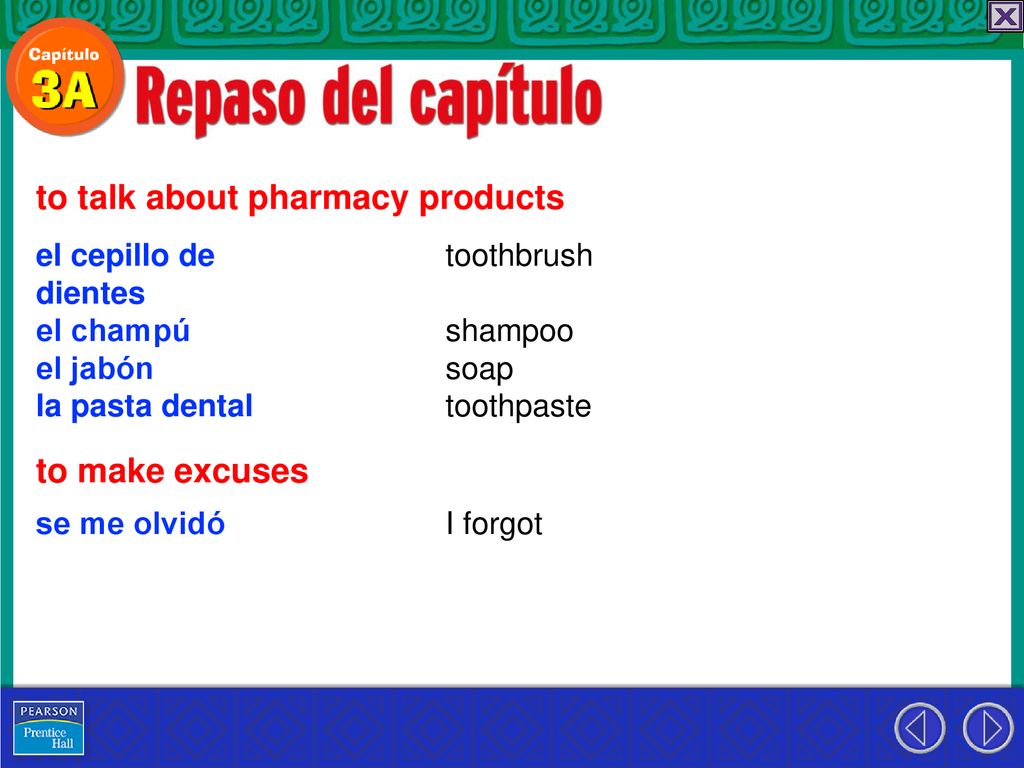 Capítulo
3A

Repaso del capítulo

to talk about pharmacy products

| | |
|---|---|
| el cepillo de dientes | toothbrush |
| el champú | shampoo |
| el jabón | soap |
| la pasta dental | toothpaste |

to make excuses

| | |
|---|---|
| se me olvidó | I forgot |

PEARSON
Prentice Hall